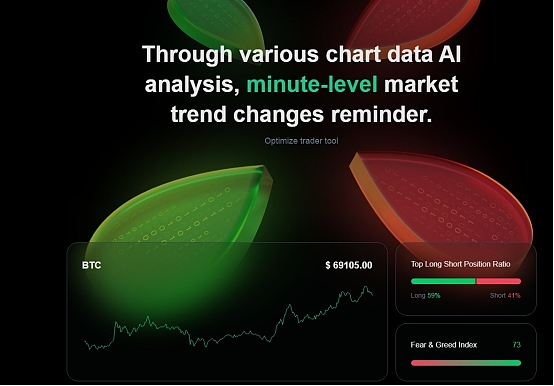 Through various chart data AI analysis, minute-level market trend changes reminder.

Optimize trader tool

BTC

$ 69105.00

Top Long Short Position Ratio

Long 59%

Short 41%

Fear & Greed Index

73